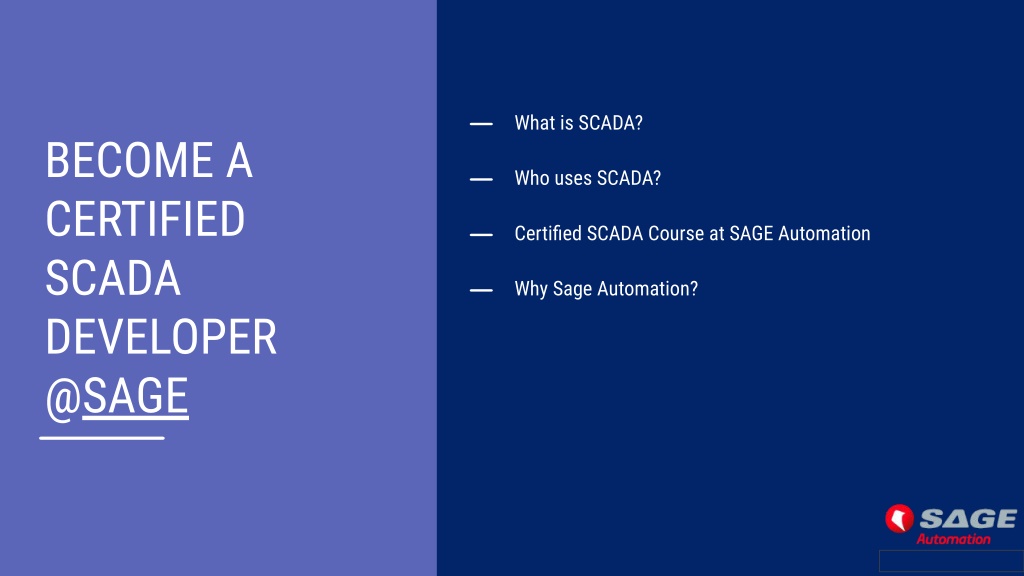 BECOME A CERTIFIED SCADA DEVELOPER @SAGE

— What is SCADA?

— Who uses SCADA?

— Certified SCADA Course at SAGE Automation

— Why Sage Automation?

SAGE Automation